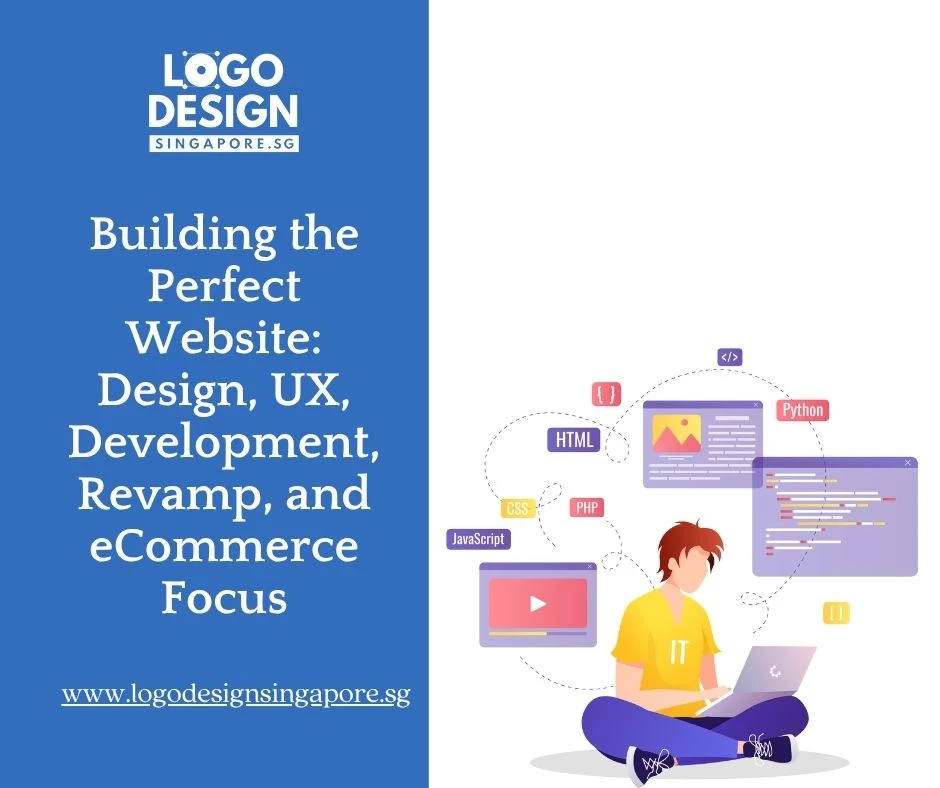 LOGO DESIGN SINGAPORE.SG

Building the Perfect Website: Design, UX, Development, Revamp, and eCommerce Focus

www.logodesignsingapore.sg

</>
{ }
Python
HTML
CSS
PHP
JavaScript
[ ]
IT